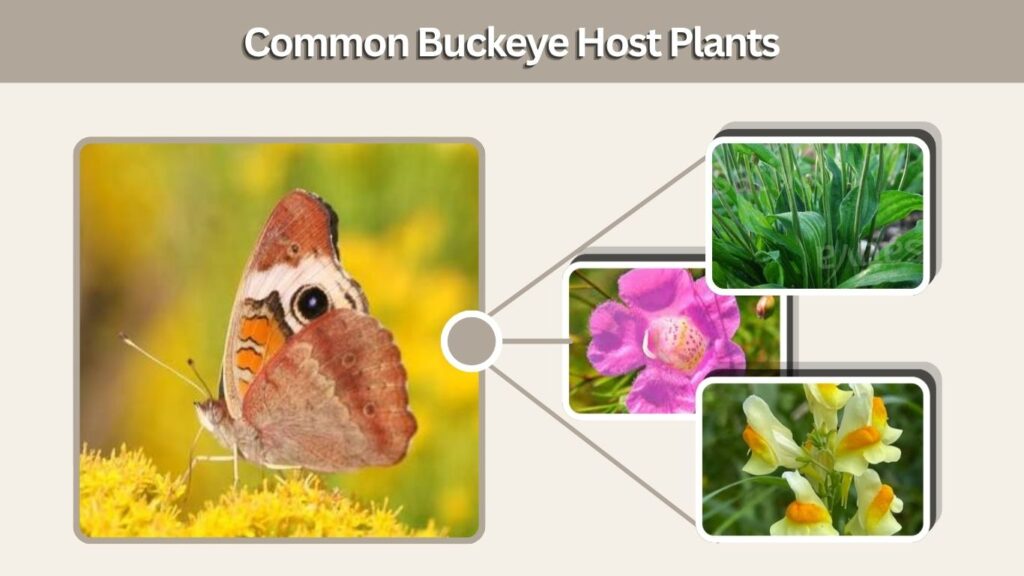 Common Buckeye Host Plants